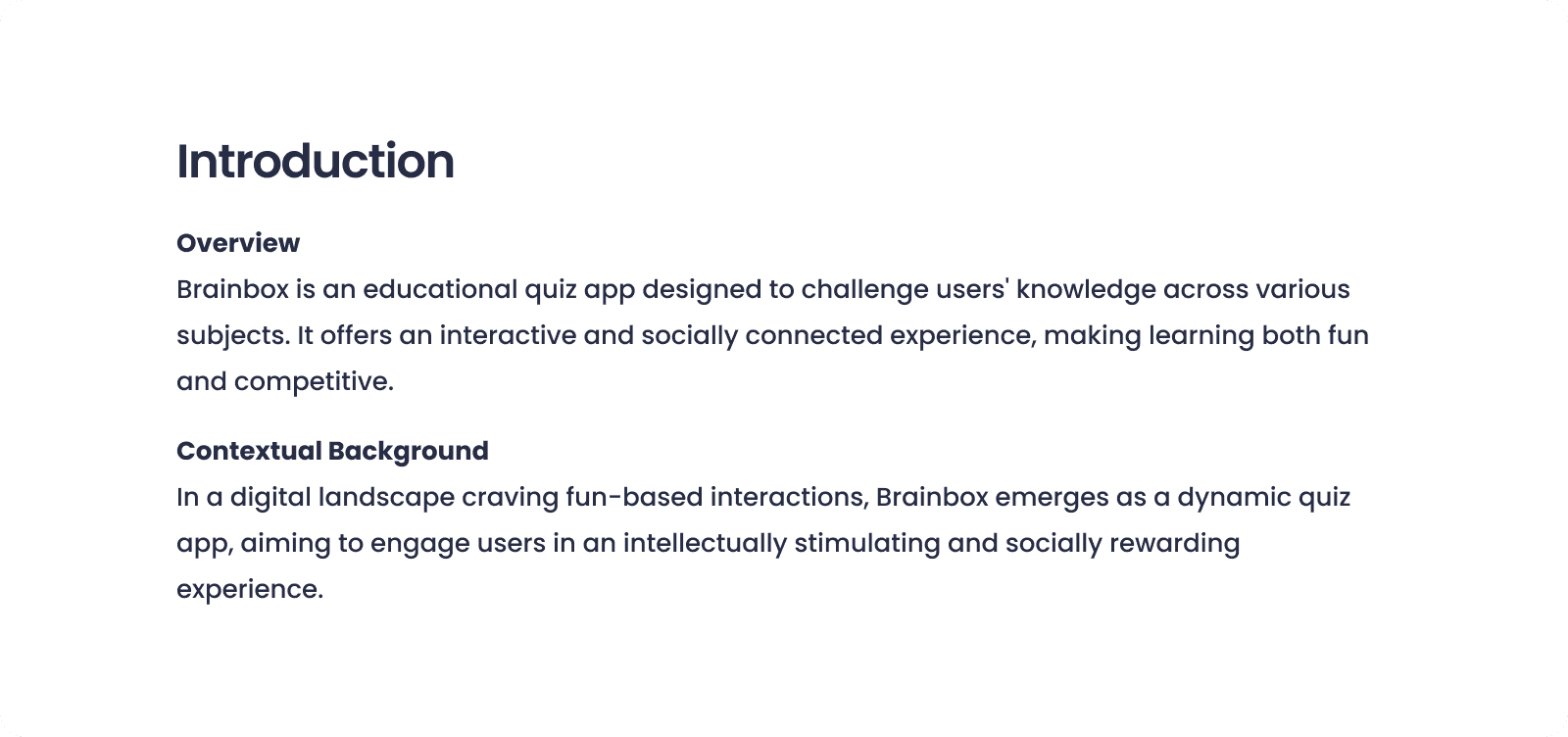 Introduction

Overview
Brainbox is an educational quiz app designed to challenge users' knowledge across various subjects. It offers an interactive and socially connected experience, making learning both fun and competitive.

Contextual Background
In a digital landscape craving fun-based interactions, Brainbox emerges as a dynamic quiz app, aiming to engage users in an intellectually stimulating and socially rewarding experience.